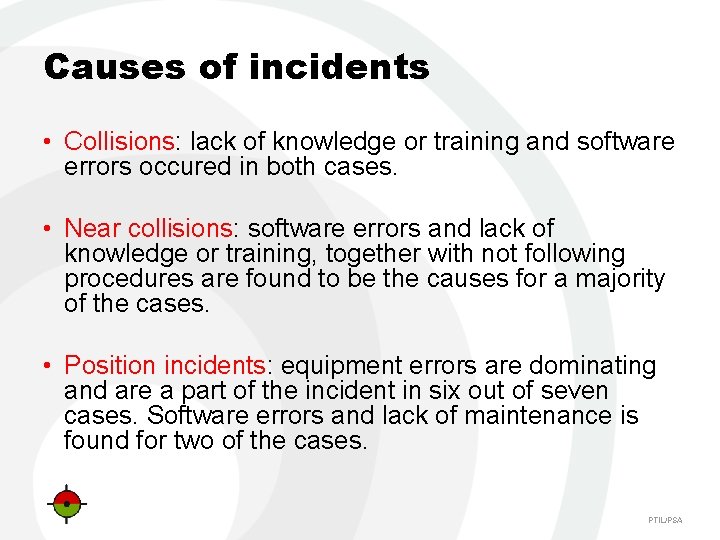 Causes of incidents

• Collisions: lack of knowledge or training and software errors occured in both cases.

• Near collisions: software errors and lack of knowledge or training, together with not following procedures are found to be the causes for a majority of the cases.

• Position incidents: equipment errors are dominating and are a part of the incident in six out of seven cases. Software errors and lack of maintenance is found for two of the cases.

PTIL/PSA